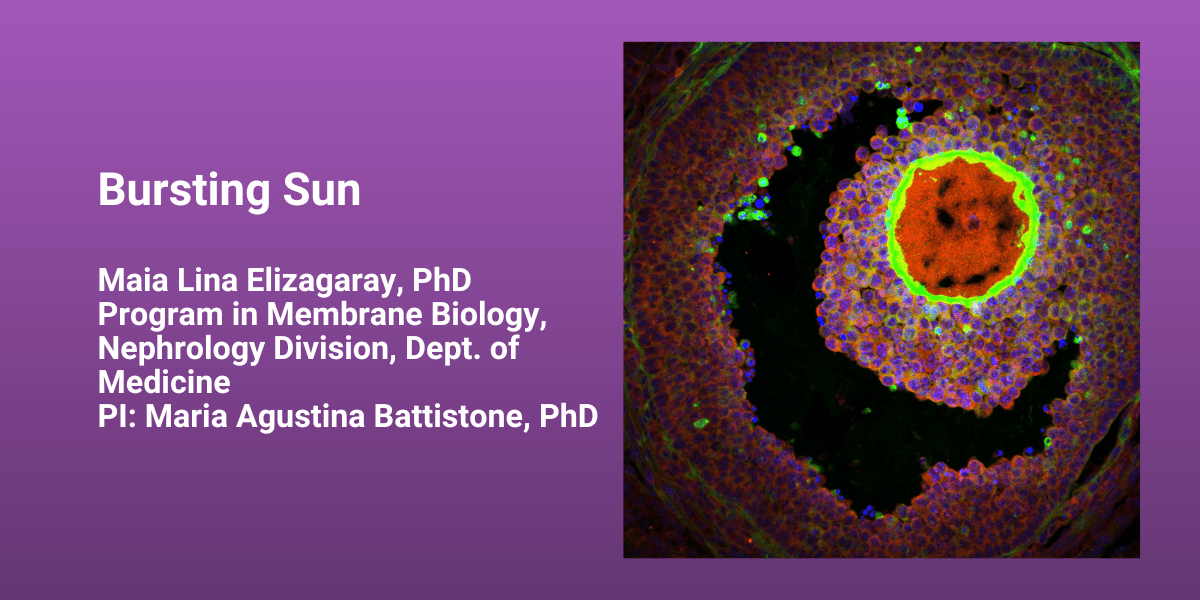 Bursting Sun

Maia Lina Elizagaray, PhD
Program in Membrane Biology, Nephrology Division, Dept. of Medicine
PI: Maria Agustina Battistone, PhD